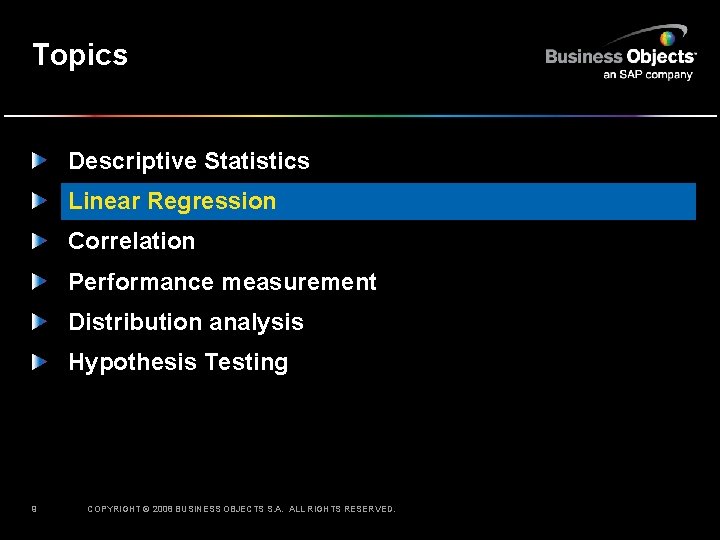 Topics

Business Objects
an SAP company

Descriptive Statistics

Linear Regression

Correlation

Performance measurement

Distribution analysis

Hypothesis Testing

9 COPYRIGHT © 2008 BUSINESS OBJECTS S.A. ALL RIGHTS RESERVED.